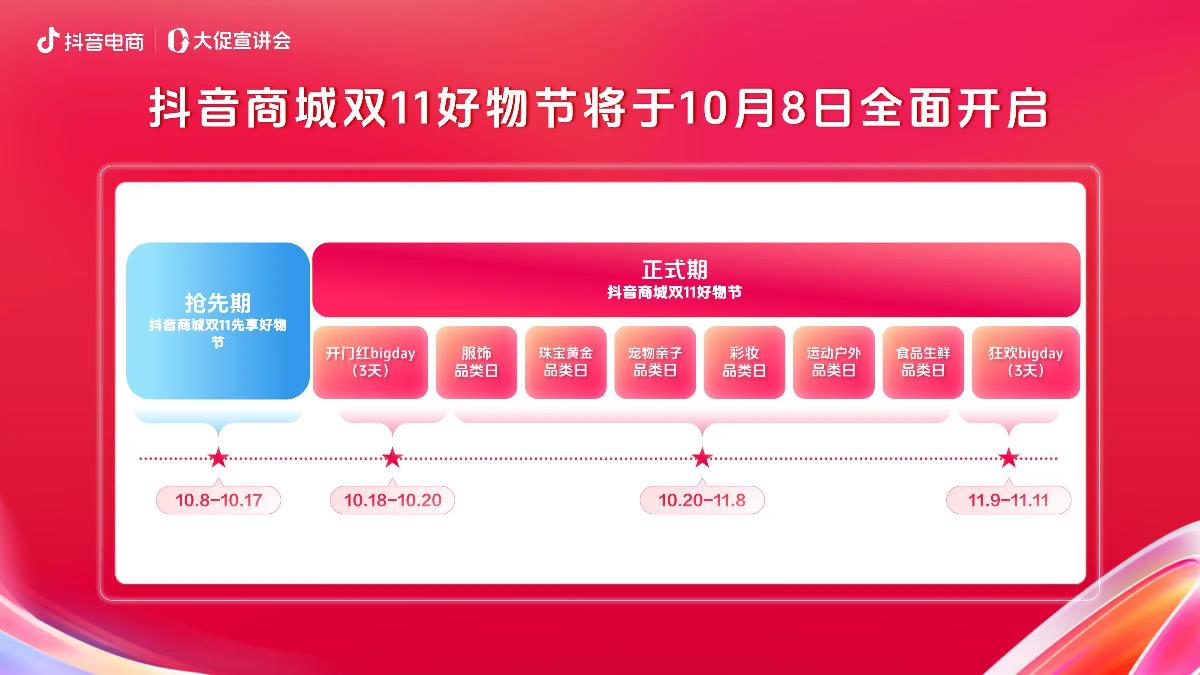 抖音电商 | 大促宣讲会

抖音商城双11好物节将于10月8日全面开启

抢先期
抖音商城双11先享好物节

正式期
抖音商城双11好物节

开门红bigday（3天）

服饰品类日

珠宝黄金品类日

宠物亲子品类日

彩妆品类日

运动户外品类日

食品生鲜品类日

狂欢bigday（3天）

10.8-10.17

10.18-10.20

10.20-11.8

11.9-11.11